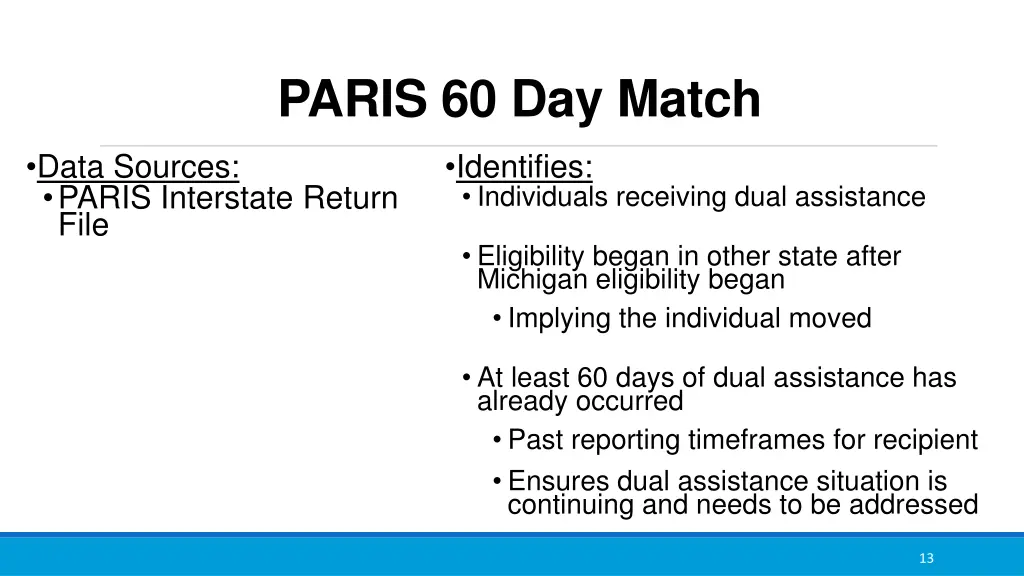 PARIS 60 Day Match

•Data Sources:
• PARIS Interstate Return File

•Identifies:
• Individuals receiving dual assistance
• Eligibility began in other state after Michigan eligibility began
• Implying the individual moved
• At least 60 days of dual assistance has already occurred
• Past reporting timeframes for recipient
• Ensures dual assistance situation is continuing and needs to be addressed

13